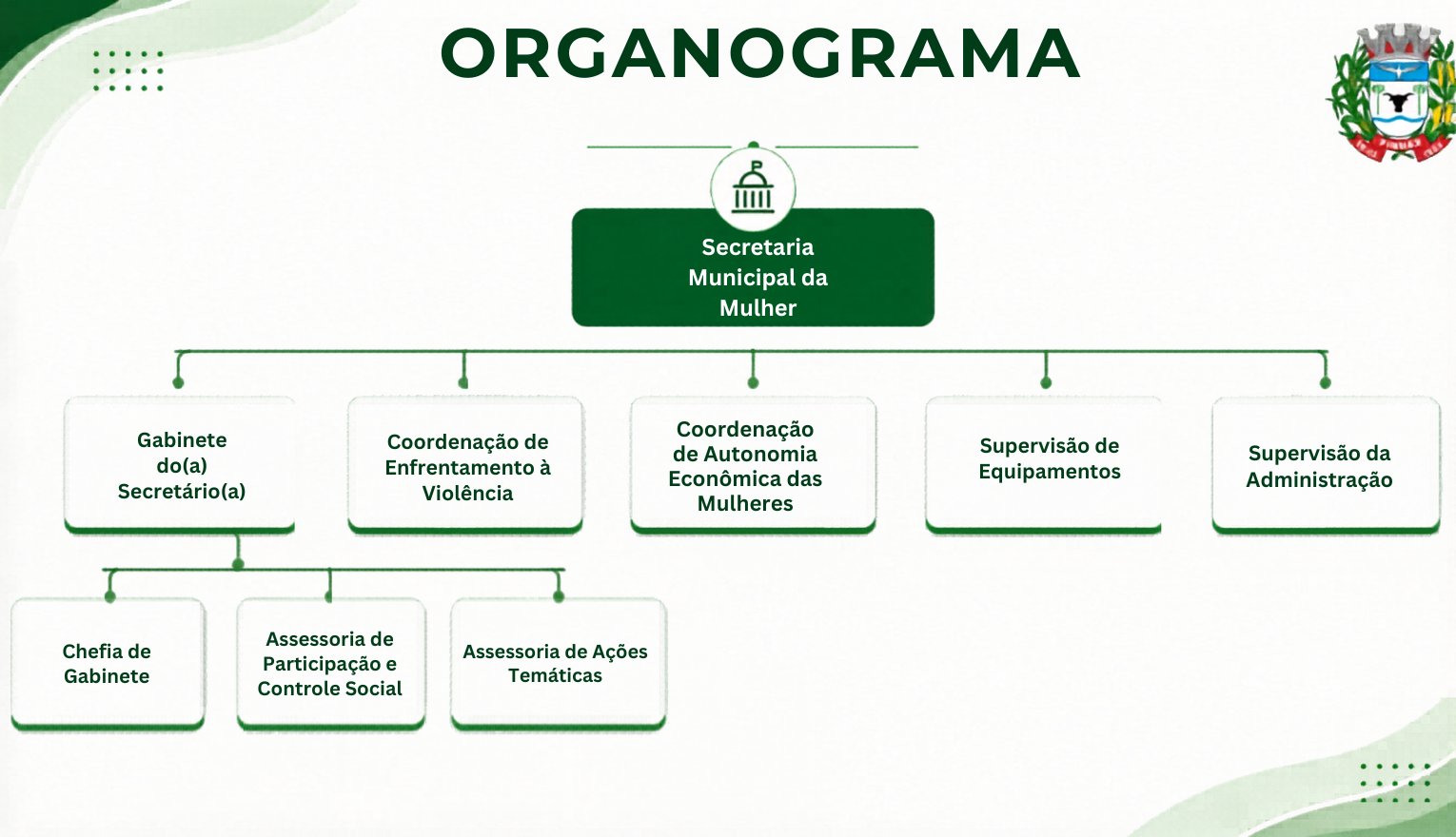 ORGANOGRAMA

Secretaria Municipal da Mulher

Gabinete do(a) Secretário(a)

Coordenação de Enfrentamento à Violência

Coordenação de Autonomia Econômica das Mulheres

Supervisão de Equipamentos

Supervisão da Administração

Chefia de Gabinete

Assessoria de Participação e Controle Social

Assessoria de Ações Temáticas